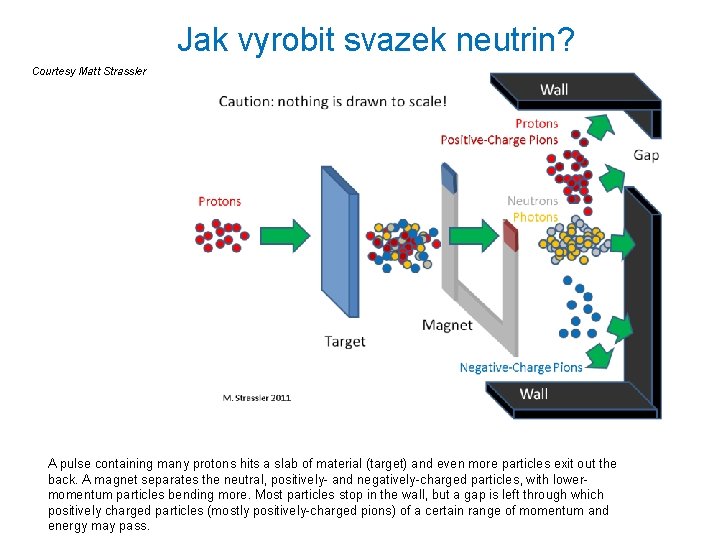 Jak vyrobit svazek neutrin?

Courtesy Matt Strassler

Caution: nothing is drawn to scale!

Wall

Protons
Positive-Charge Pions

Gap

Protons

Neutrons
Photons

Target

Magnet

Negative-Charge Pions

Wall

M. Strassler 2011

A pulse containing many protons hits a slab of material (target) and even more particles exit out the back. A magnet separates the neutral, positively- and negatively-charged particles, with lower-momentum particles bending more. Most particles stop in the wall, but a gap is left through which positively charged particles (mostly positively-charged pions) of a certain range of momentum and energy may pass.